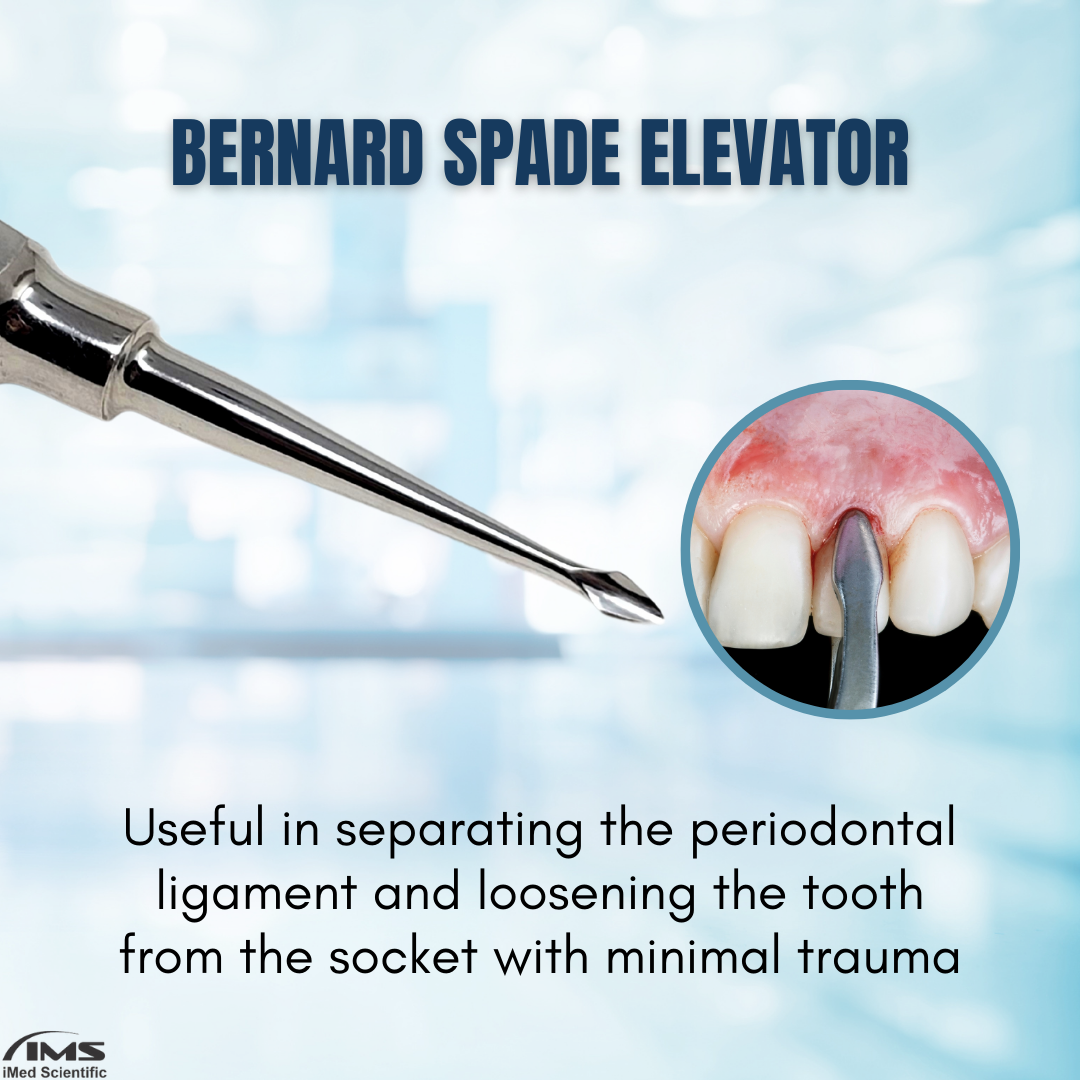 BERNARD SPADE ELEVATOR

Useful in separating the periodontal ligament and loosening the tooth from the socket with minimal trauma

IMS
iMed Scientific